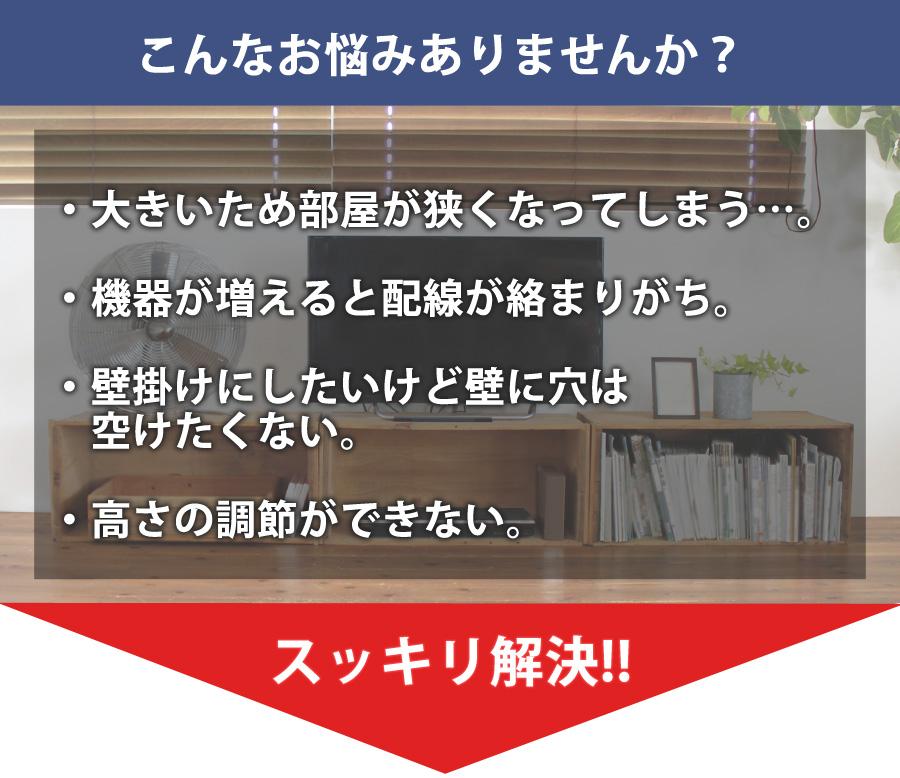 こんなお悩みありませんか？

・大きいため部屋が狭くなってしまう…。

・機器が増えると配線が絡まりがち。

・壁掛けにしたいけど壁に穴は空けたくない。

・高さの調節ができない。

スッキリ解決!!